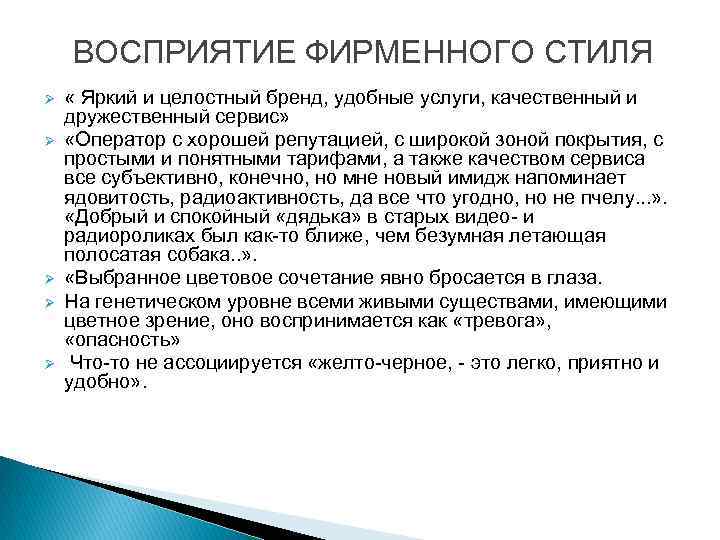 ВОСПРИЯТИЕ ФИРМЕННОГО СТИЛЯ

« Яркий и целостный бренд, удобные услуги, качественный и дружественный сервис»

«Оператор с хорошей репутацией, с широкой зоной покрытия, с простыми и понятными тарифами, а также качеством сервиса все субъективно, конечно, но мне новый имидж напоминает ядовитость, радиоактивность, да все что угодно, но не пчелу...». «Добрый и спокойный «дядька» в старых видео- и радиороликах был как-то ближе, чем безумная летающая полосатая собака..».

«Выбранное цветовое сочетание явно бросается в глаза.

На генетическом уровне всеми живыми существами, имеющими цветное зрение, оно воспринимается как «тревога», «опасность»

Что-то не ассоциируется «желто-черное, - это легко, приятно и удобно».